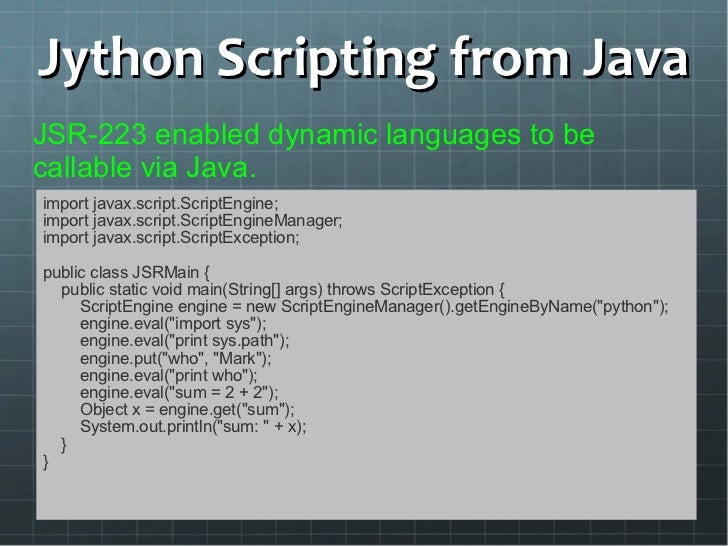 Jython Scripting from Java

JSR-223 enabled dynamic languages to be callable via Java.

import javax.script.ScriptEngine;
import javax.script.ScriptEngineManager;
import javax.script.ScriptException;

public class JSRMain {
    public static void main(String[] args) throws ScriptException {
        ScriptEngine engine = new ScriptEngineManager().getEngineByName("python");
        engine.eval("import sys");
        engine.eval("print sys.path");
        engine.put("who", "Mark");
        engine.eval("print who");
        engine.eval("sum = 2 + 2");
        Object x = engine.get("sum");
        System.out.println("sum: " + x);
    }
}